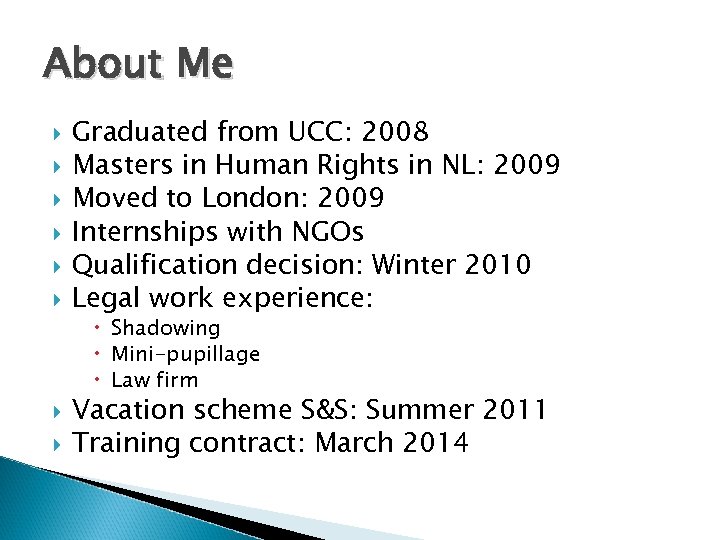 About Me

Graduated from UCC: 2008
Masters in Human Rights in NL: 2009
Moved to London: 2009
Internships with NGOs
Qualification decision: Winter 2010
Legal work experience:
Shadowing
Mini-pupillage
Law firm
Vacation scheme S&S: Summer 2011
Training contract: March 2014